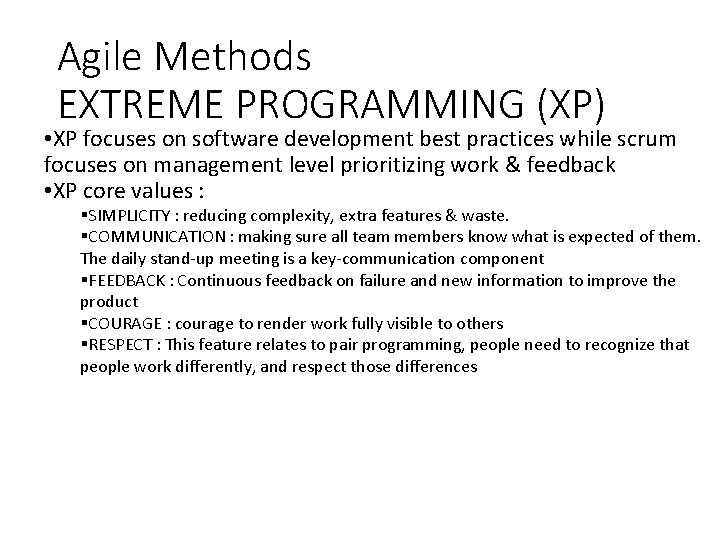 Agile Methods
EXTREME PROGRAMMING (XP)

•XP focuses on software development best practices while scrum focuses on management level prioritizing work & feedback
•XP core values :
▪SIMPLICITY : reducing complexity, extra features & waste.
▪COMMUNICATION : making sure all team members know what is expected of them. The daily stand-up meeting is a key-communication component
▪FEEDBACK : Continuous feedback on failure and new information to improve the product
▪COURAGE : courage to render work fully visible to others
▪RESPECT : This feature relates to pair programming, people need to recognize that people work differently, and respect those differences